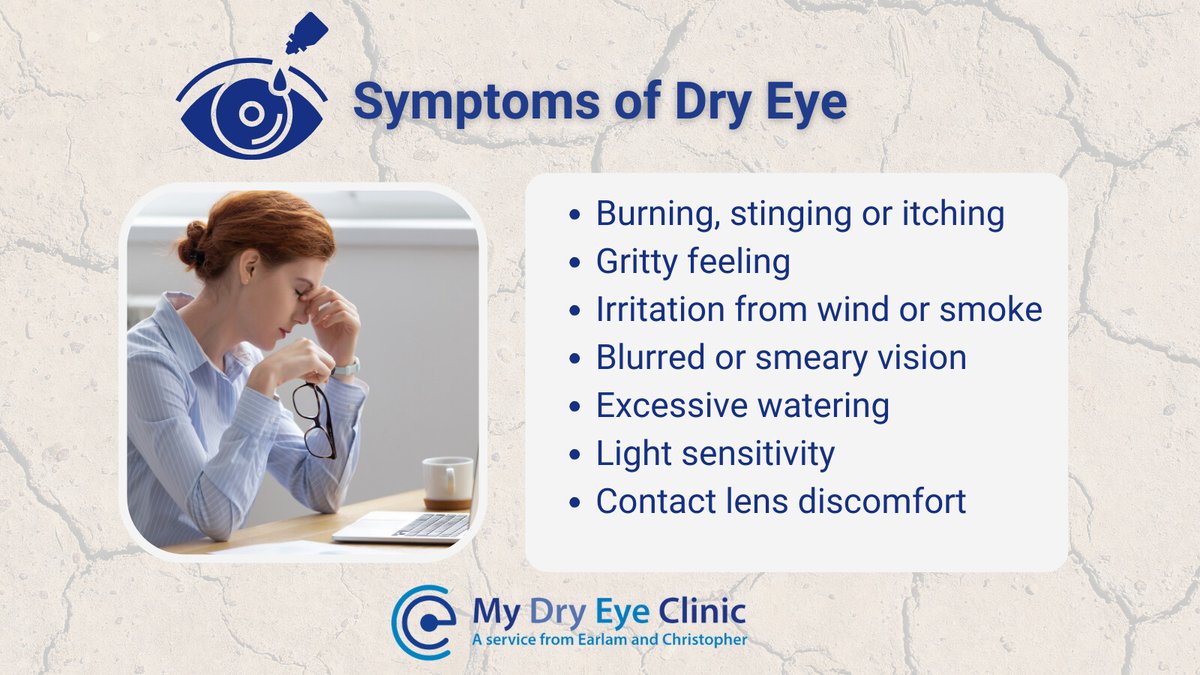 Symptoms of Dry Eye

- Burning, stinging or itching
- Gritty feeling
- Irritation from wind or smoke
- Blurred or smeary vision
- Excessive watering
- Light sensitivity
- Contact lens discomfort

My Dry Eye Clinic
A service from Earlam and Christopher